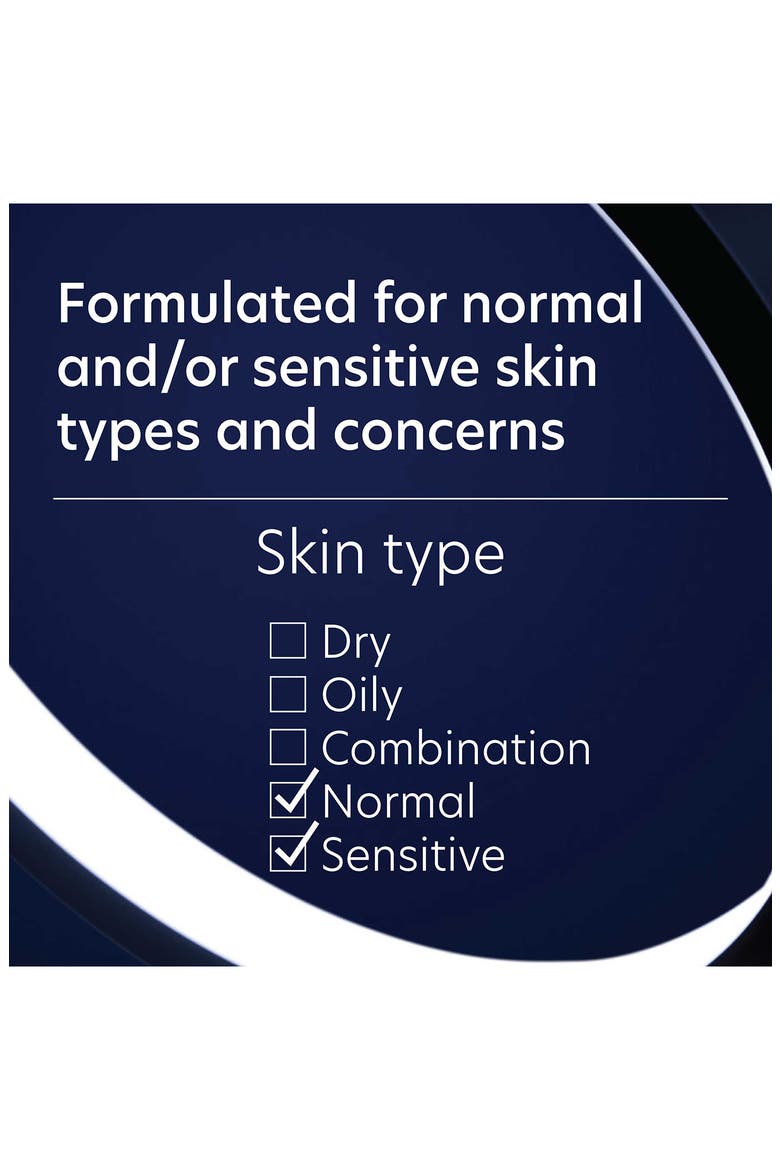 Formulated for normal and/or sensitive skin types and concerns

Skin type

☐ Dry
☐ Oily
☐ Combination
☑ Normal
☑ Sensitive